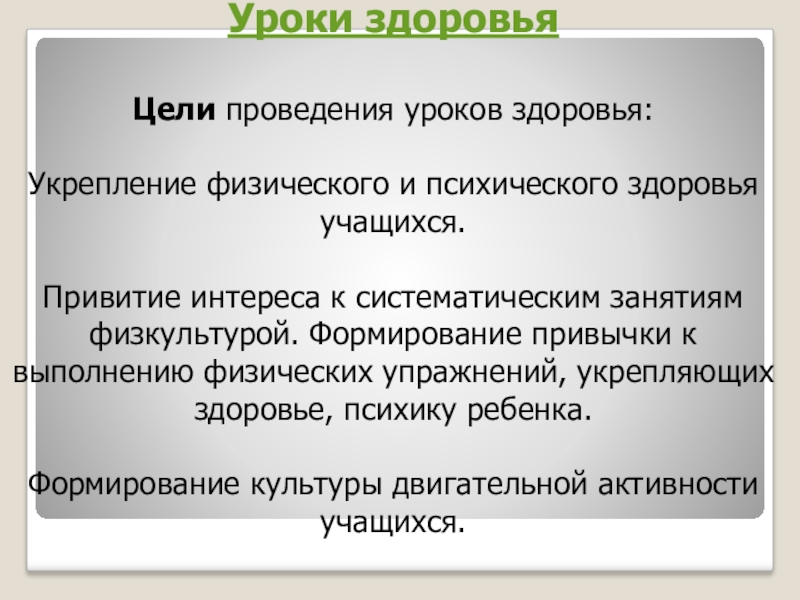 Уроки здоровья

Цели проведения уроков здоровья:

Укрепление физического и психического здоровья учащихся.

Привитие интереса к систематическим занятиям физкультурой. Формирование привычки к выполнению физических упражнений, укрепляющих здоровье, психику ребенка.

Формирование культуры двигательной активности учащихся.